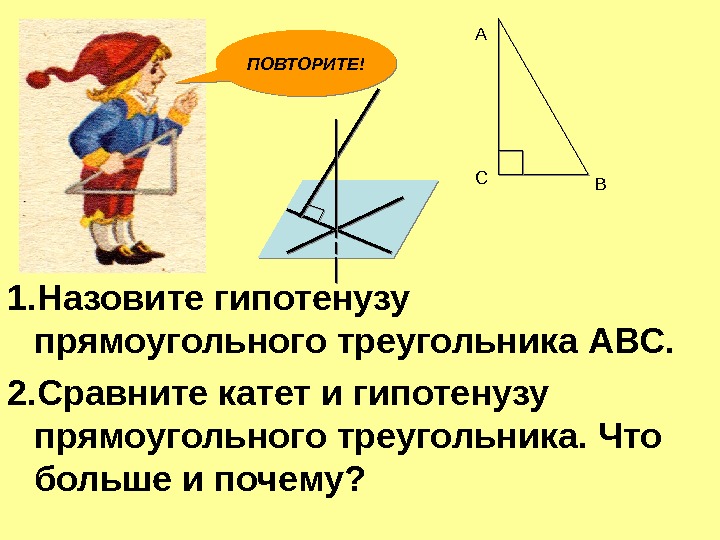 ПОВТОРИТЕ!

A

C

B

1.Назовите гипотенузу прямоугольного треугольника АВС.

2.Сравните катет и гипотенузу прямоугольного треугольника. Что больше и почему?